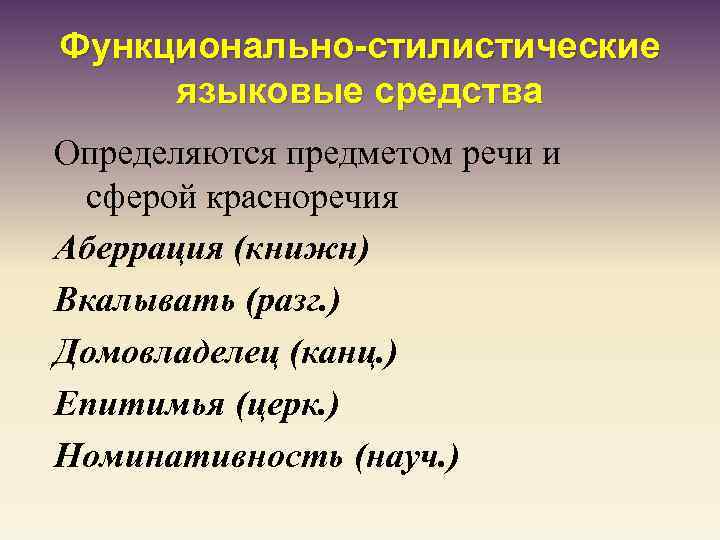 Функционально-стилистические языковые средства

Определяются предметом речи и сферой красноречия

Аберрация (книжн)

Вкалывать (разг.)

Домовладелец (канц.)

Епитимья (церк.)

Номинативность (науч.)